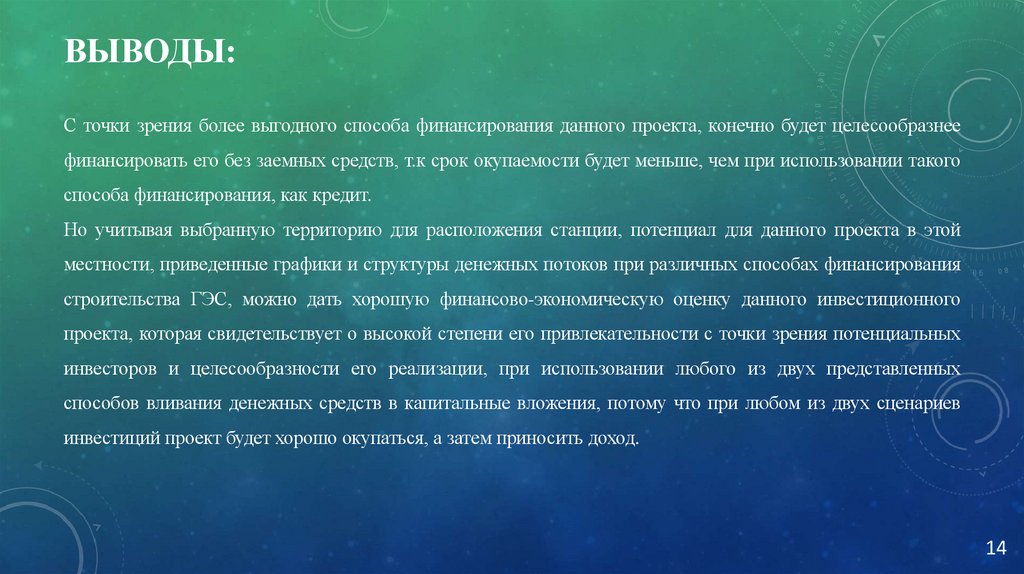 ВЫВОДЫ:

С точки зрения более выгодного способа финансирования данного проекта, конечно будет целесообразнее финансировать его без заемных средств, т.к срок окупаемости будет меньше, чем при использовании такого способа финансирования, как кредит.

Но учитывая выбранную территорию для расположения станции, потенциал для данного проекта в этой местности, приведенные графики и структуры денежных потоков при различных способах финансирования строительства ГЭС, можно дать хорошую финансово-экономическую оценку данного инвестиционного проекта, которая свидетельствует о высокой степени его привлекательности с точки зрения потенциальных инвесторов и целесообразности его реализации, при использовании любого из двух представленных способов вливания денежных средств в капитальные вложения, потому что при любом из двух сценариев инвестиций проект будет хорошо окупаться, а затем приносить доход.

14